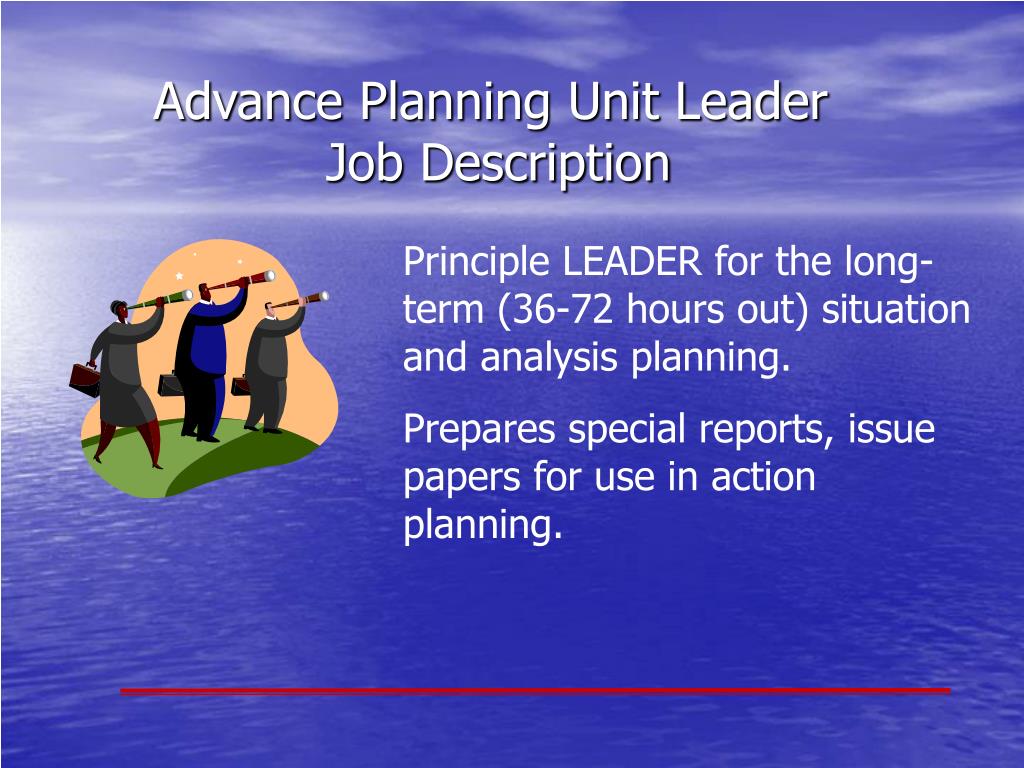 Advance Planning Unit Leader
Job Description

Principle LEADER for the long-term (36-72 hours out) situation and analysis planning.

Prepares special reports, issue papers for use in action planning.